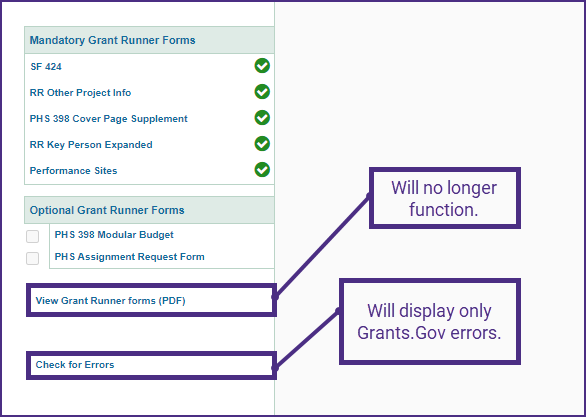 Mandatory Grant Runner Forms

SF 424

RR Other Project Info

PHS 398 Cover Page Supplement

RR Key Person Expanded

Performance Sites

Optional Grant Runner Forms

PHS 398 Modular Budget

PHS Assignment Request Form

View Grant Runner forms (PDF)

Check for Errors

Will no longer function.

Will display only Grants.Gov errors.